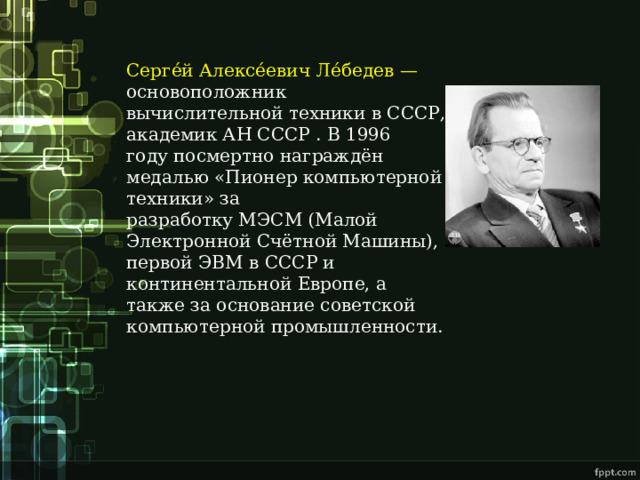 Серге́й Алексе́евич Ле́бедев — основоположник вычислительной техники в СССР, академик АН СССР . В 1996 году посмертно награждён медалью «Пионер компьютерной техники» за разработку МЭСМ (Малой Электронной Счётной Машины), первой ЭВМ в СССР и континентальной Европе, а также за основание советской компьютерной промышленности.

fppt.com